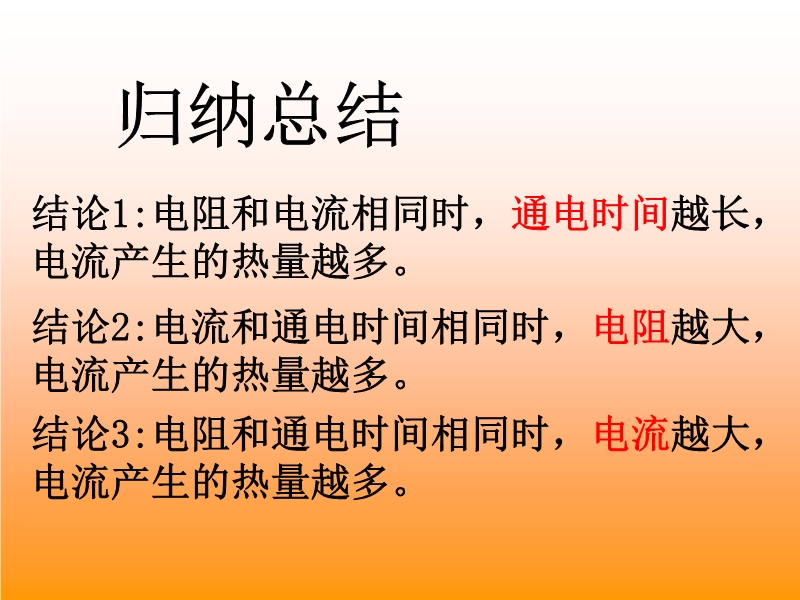 归纳总结

结论1:电阻和电流相同时，通电时间越长，电流产生的热量越多。

结论2:电流和通电时间相同时，电阻越大，电流产生的热量越多。

结论3:电阻和通电时间相同时，电流越大，电流产生的热量越多。